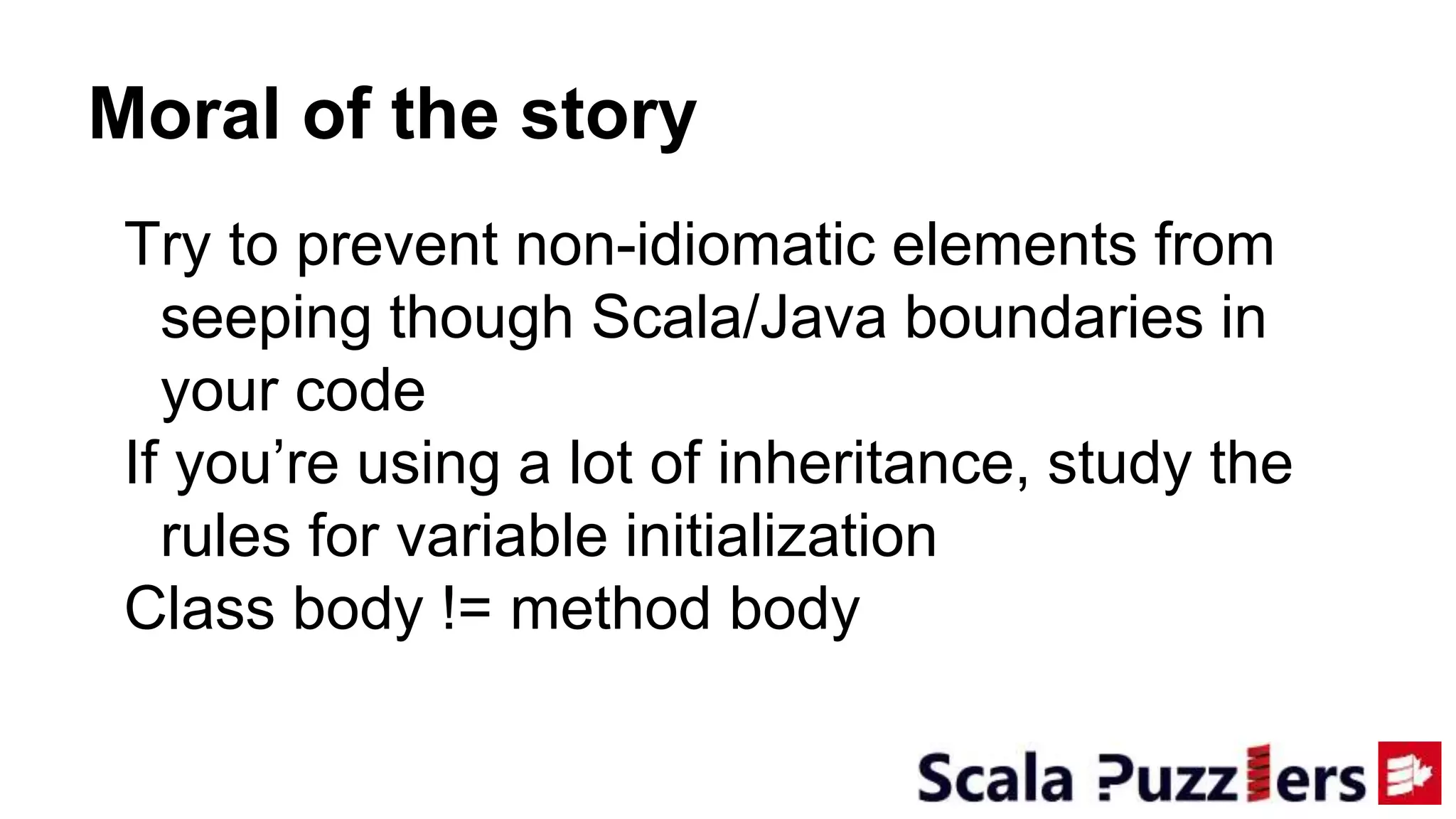 Moral of the story

Try to prevent non-idiomatic elements from seeping though Scala/Java boundaries in your code

If you’re using a lot of inheritance, study the rules for variable initialization

Class body != method body

Scala Puzzlers